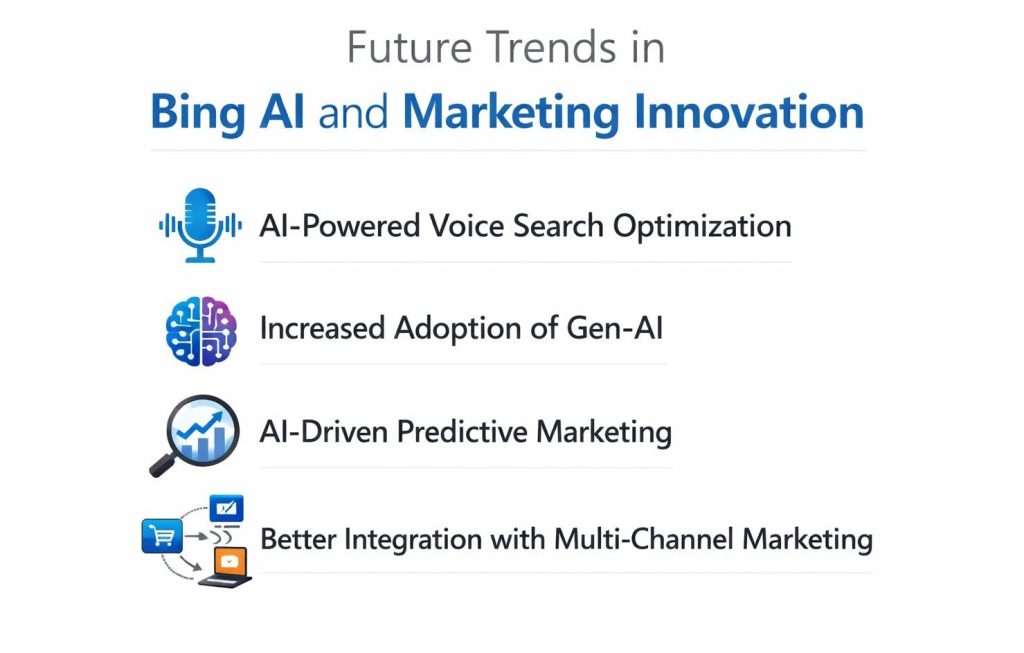 Future Trends in
Bing AI and Marketing Innovation

AI-Powered Voice Search Optimization

Increased Adoption of Gen-AI

AI-Driven Predictive Marketing

Better Integration with Multi-Channel Marketing